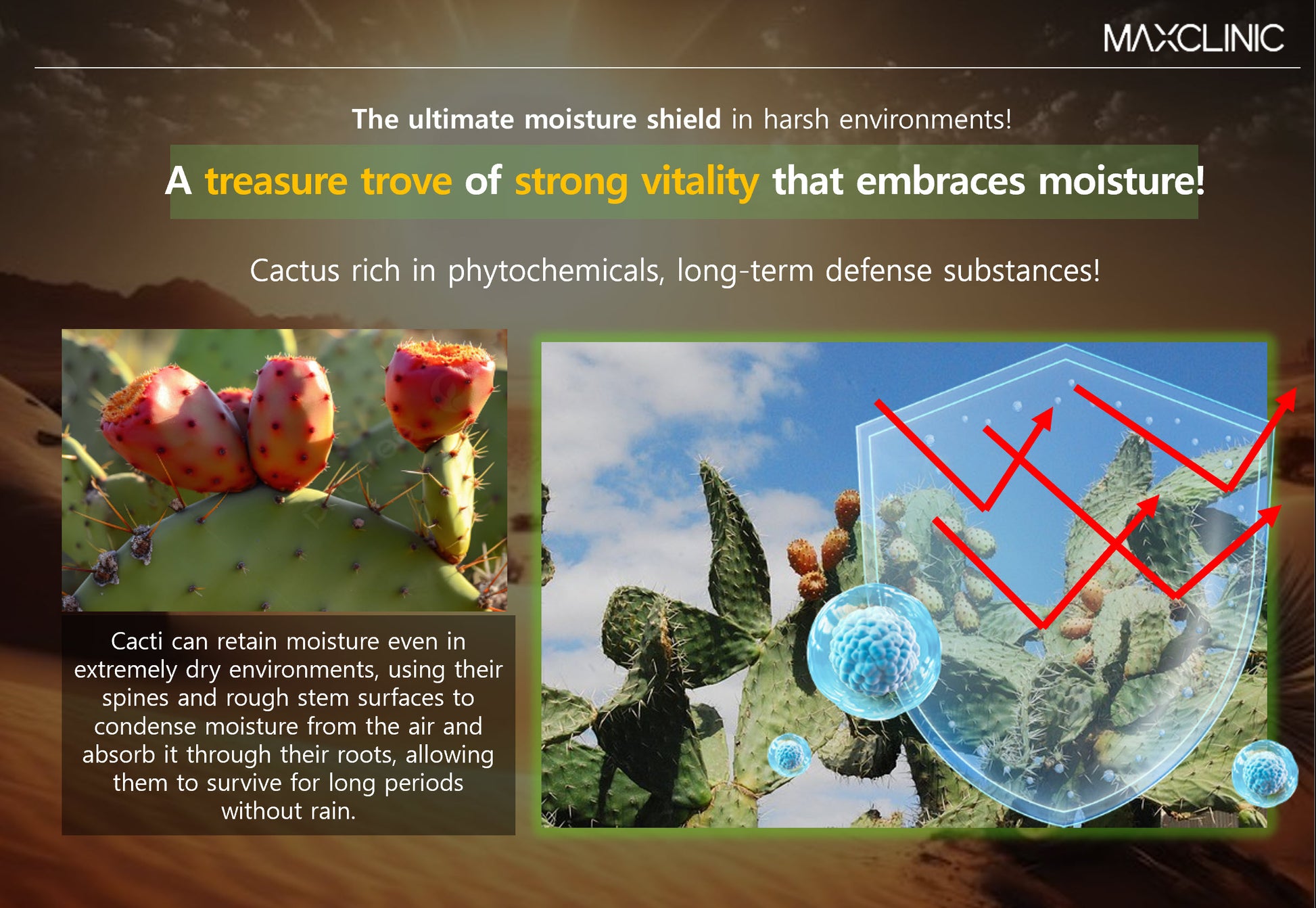 MAXCLINIC

The ultimate moisture shield in harsh environments!

A treasure trove of strong vitality that embraces moisture!

Cactus rich in phytochemicals, long-term defense substances!

Cacti can retain moisture even in extremely dry environments, using their spines and rough stem surfaces to condense moisture from the air and absorb it through their roots, allowing them to survive for long periods without rain.